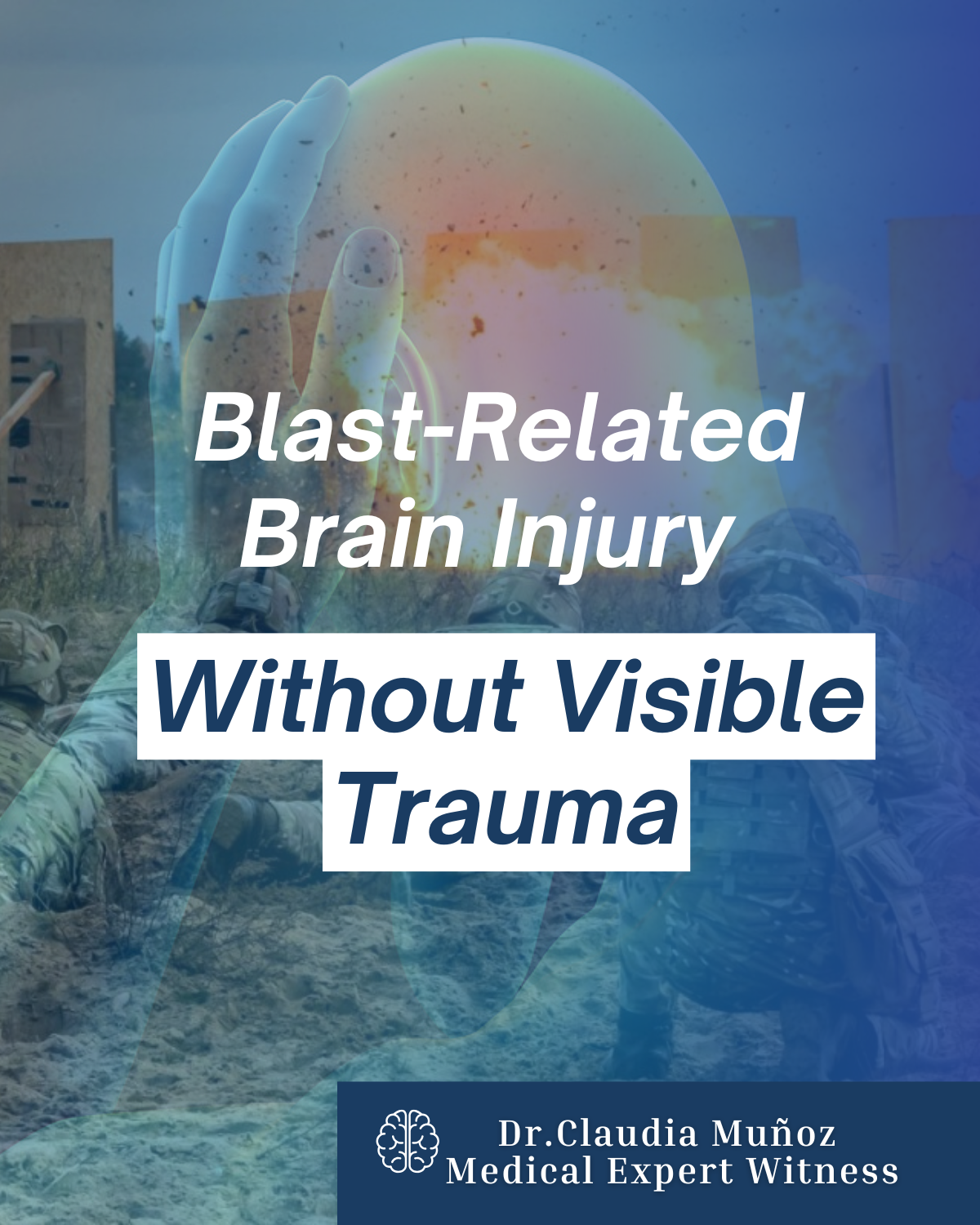 Blast-Related Brain Injury

Without Visible Trauma

Dr.Claudia Muñoz
Medical Expert Witness